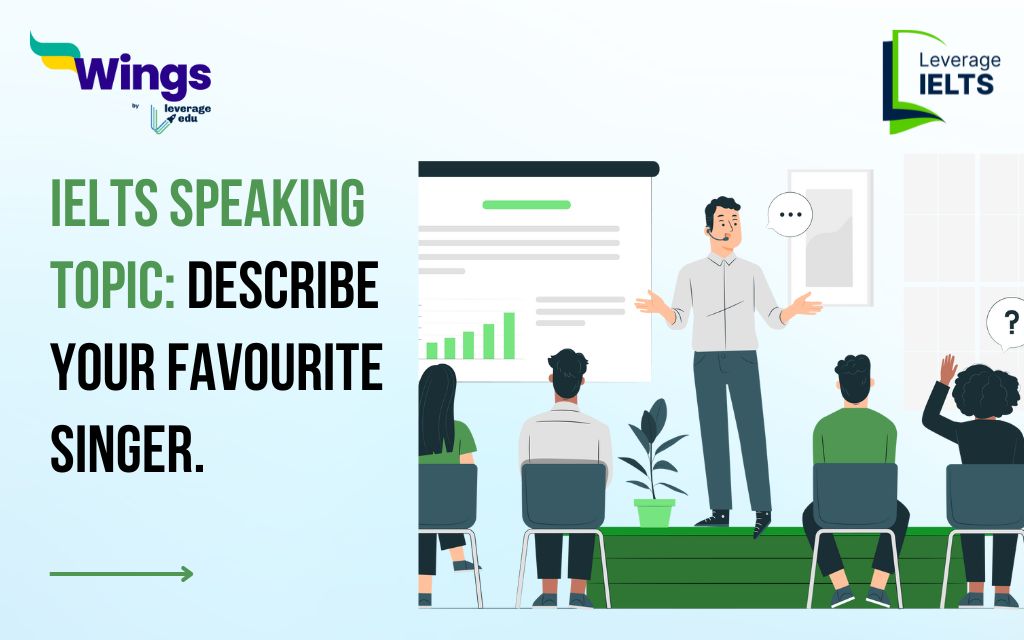 Wings
by leverage edu

Leverage IELTS

IELTS SPEAKING TOPIC: DESCRIBE YOUR FAVOURITE SINGER.

...

?